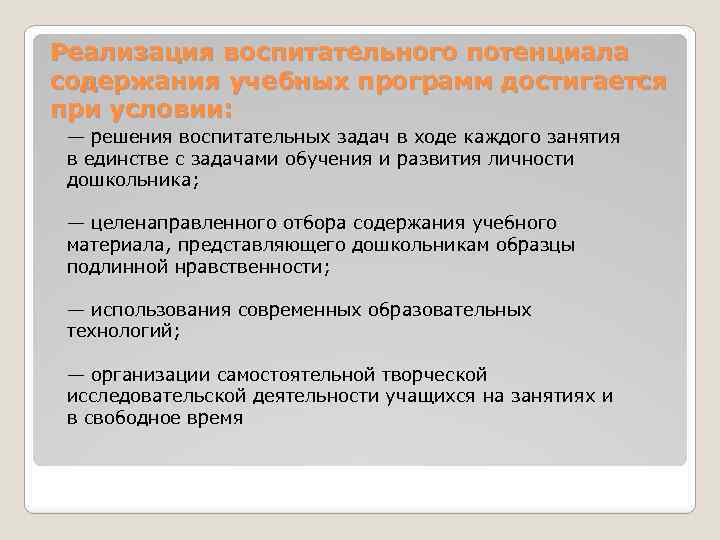 Реализация воспитательного потенциала содержания учебных программ достигается при условии:

— решения воспитательных задач в ходе каждого занятия в единстве с задачами обучения и развития личности дошкольника;

— целенаправленного отбора содержания учебного материала, представляющего дошкольникам образцы подлинной нравственности;

— использования современных образовательных технологий;

— организации самостоятельной творческой исследовательской деятельности учащихся на занятиях и в свободное время